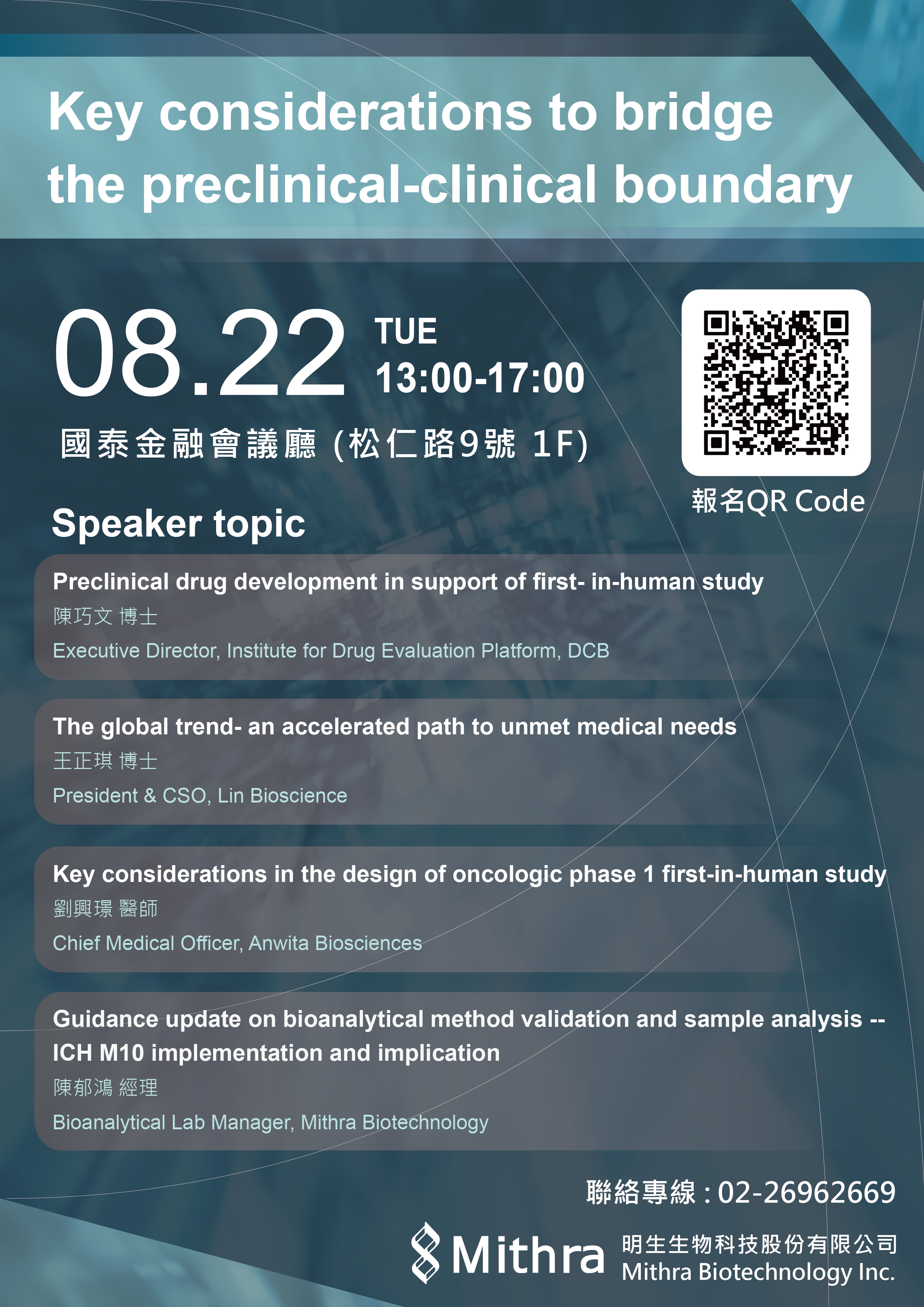 Key considerations to bridge the preclinical-clinical boundary

08.22 TUE 13:00-17:00

國泰金融會議廳 (松仁路9號 1F)

報名QR Code

Speaker topic

Preclinical drug development in support of first- in-human study
陳巧文 博士
Executive Director, Institute for Drug Evaluation Platform, DCB

The global trend- an accelerated path to unmet medical needs
王正琪 博士
President & CSO, Lin Bioscience

Key considerations in the design of oncologic phase 1 first-in-human study
劉興璟 醫師
Chief Medical Officer, Anwita Biosciences

Guidance update on bioanalytical method validation and sample analysis -- ICH M10 implementation and implication
陳郁鴻 經理
Bioanalytical Lab Manager, Mithra Biotechnology

聯絡專線 : 02-26962669

Mithra
明生生物科技股份有限公司
Mithra Biotechnology Inc.